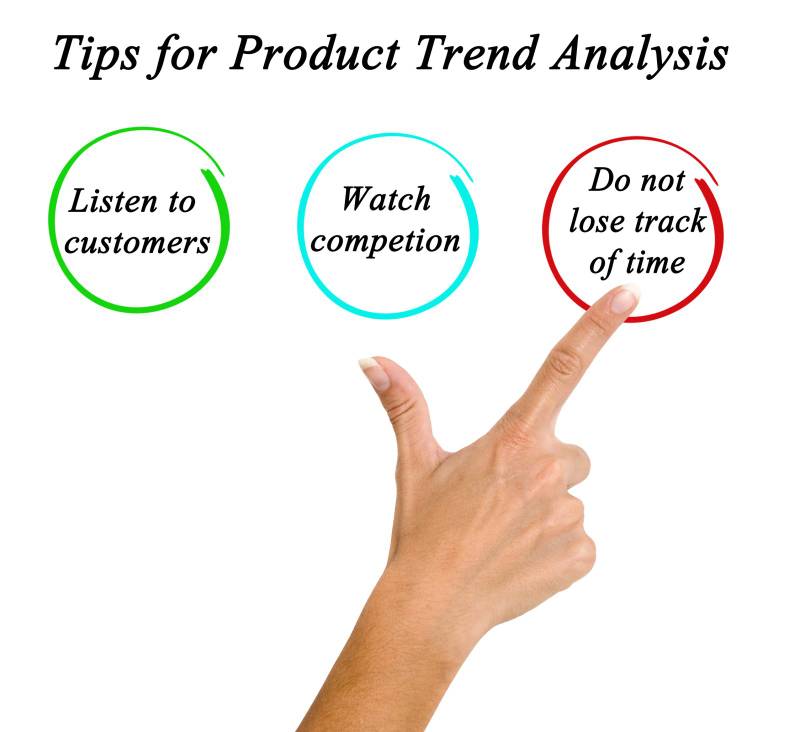 Tips for Product Trend Analysis

Listen to customers

Watch competion

Do not lose track of time